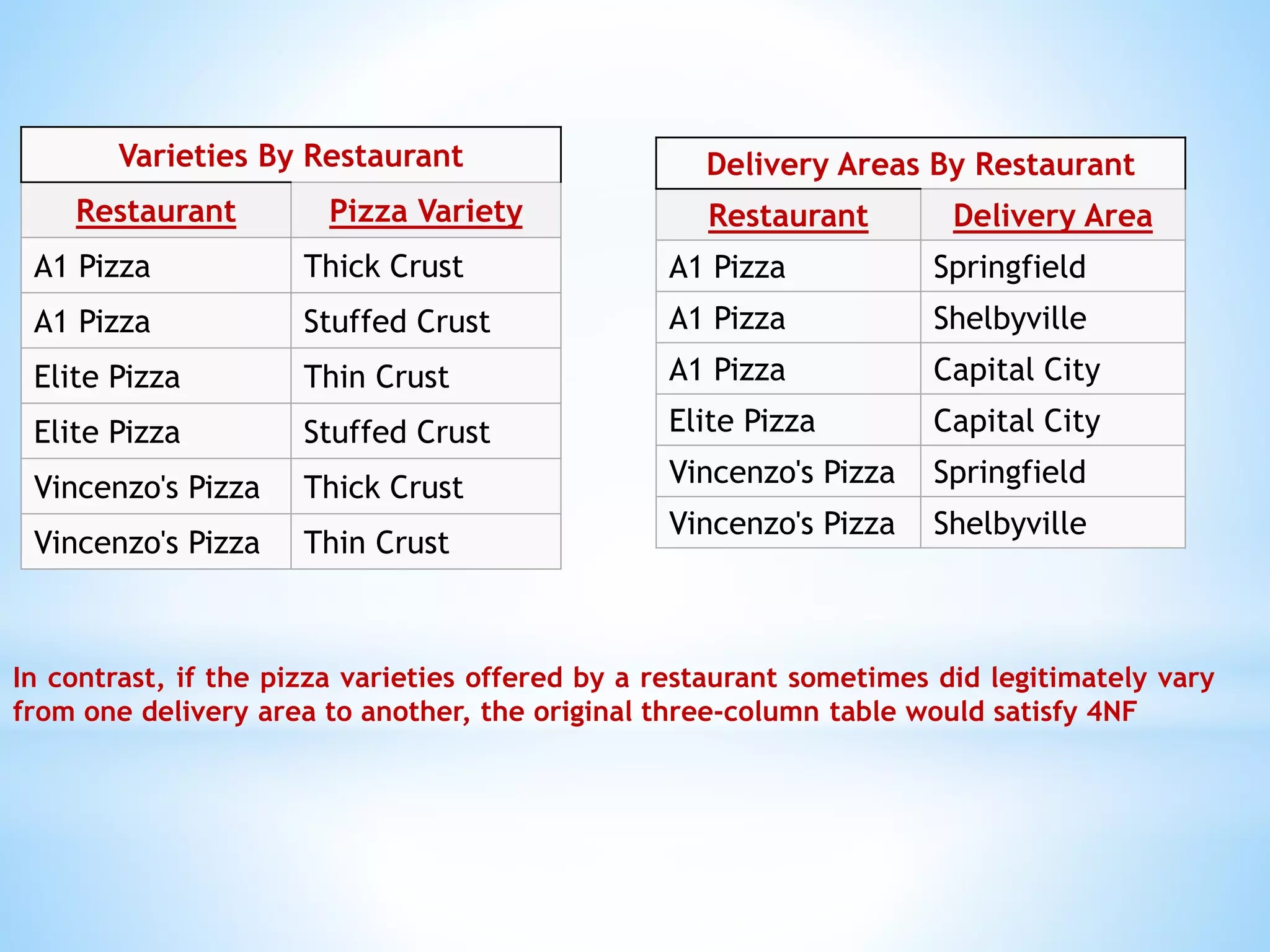 Varieties By Restaurant

| Restaurant | Pizza Variety |
|---|---|
| A1 Pizza | Thick Crust |
| A1 Pizza | Stuffed Crust |
| Elite Pizza | Thin Crust |
| Elite Pizza | Stuffed Crust |
| Vincenzo's Pizza | Thick Crust |
| Vincenzo's Pizza | Thin Crust |

Delivery Areas By Restaurant

| Restaurant | Delivery Area |
|---|---|
| A1 Pizza | Springfield |
| A1 Pizza | Shelbyville |
| A1 Pizza | Capital City |
| Elite Pizza | Capital City |
| Vincenzo's Pizza | Springfield |
| Vincenzo's Pizza | Shelbyville |

In contrast, if the pizza varieties offered by a restaurant sometimes did legitimately vary from one delivery area to another, the original three-column table would satisfy 4NF